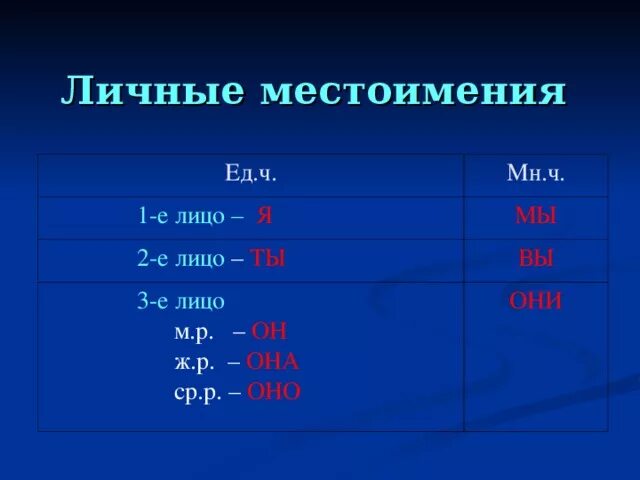 Личные местоимения

| Ед.ч. | Мн.ч. |
|---|---|
| 1-е лицо – Я | МЫ |
| 2-е лицо – ТЫ | ВЫ |
| 3-е лицо м.р. – ОН ж.р. – ОНА ср.р. – ОНО | ОНИ |